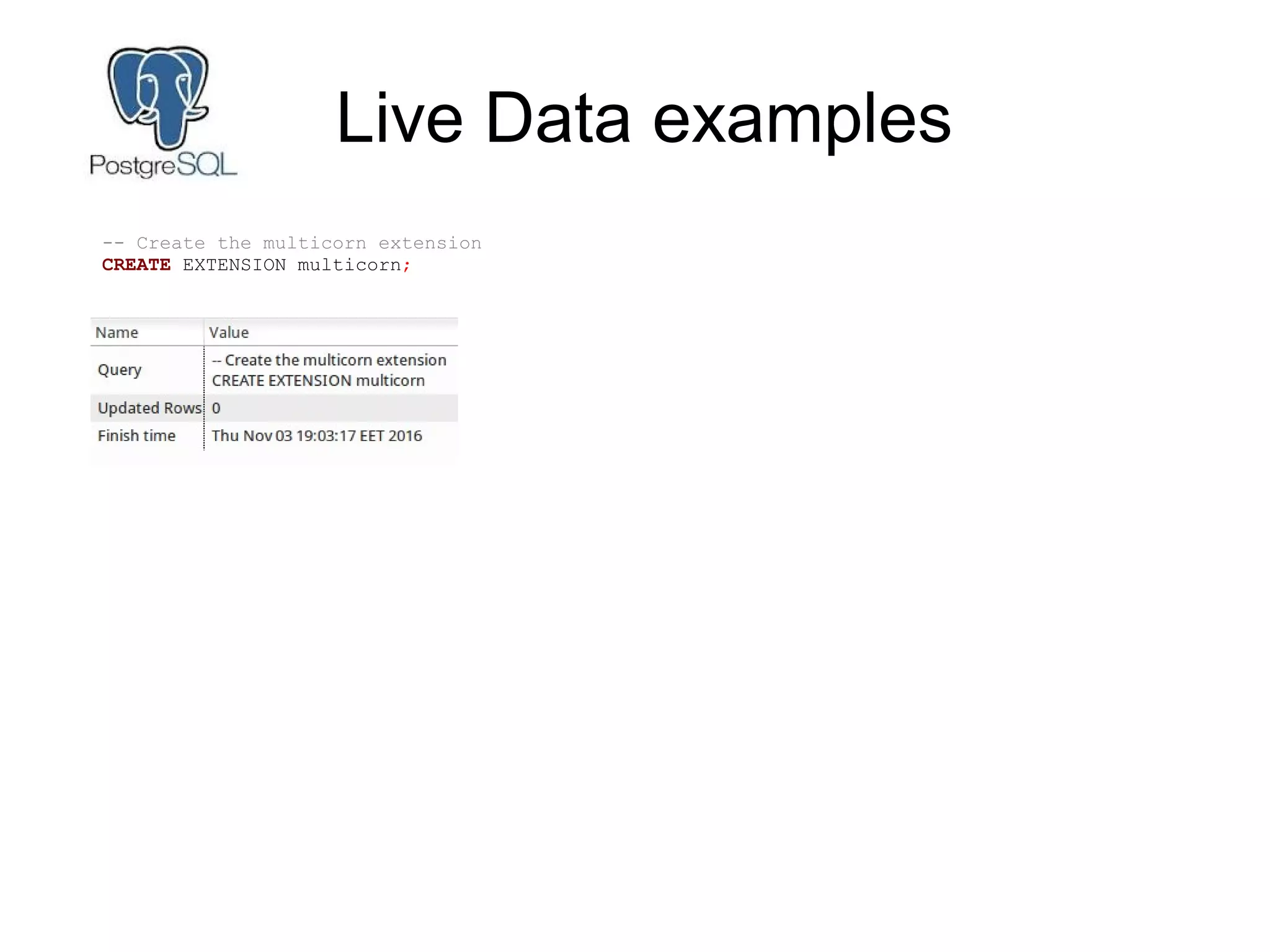 PostgreSQL

Live Data examples

-- Create the multicorn extension
CREATE EXTENSION multicorn;

| Name | Value |
|---|---|
| Query | -- Create the multicorn extension CREATE EXTENSION multicorn |
| Updated Rows | 0 |
| Finish time | Thu Nov 03 19:03:17 EET 2016 |